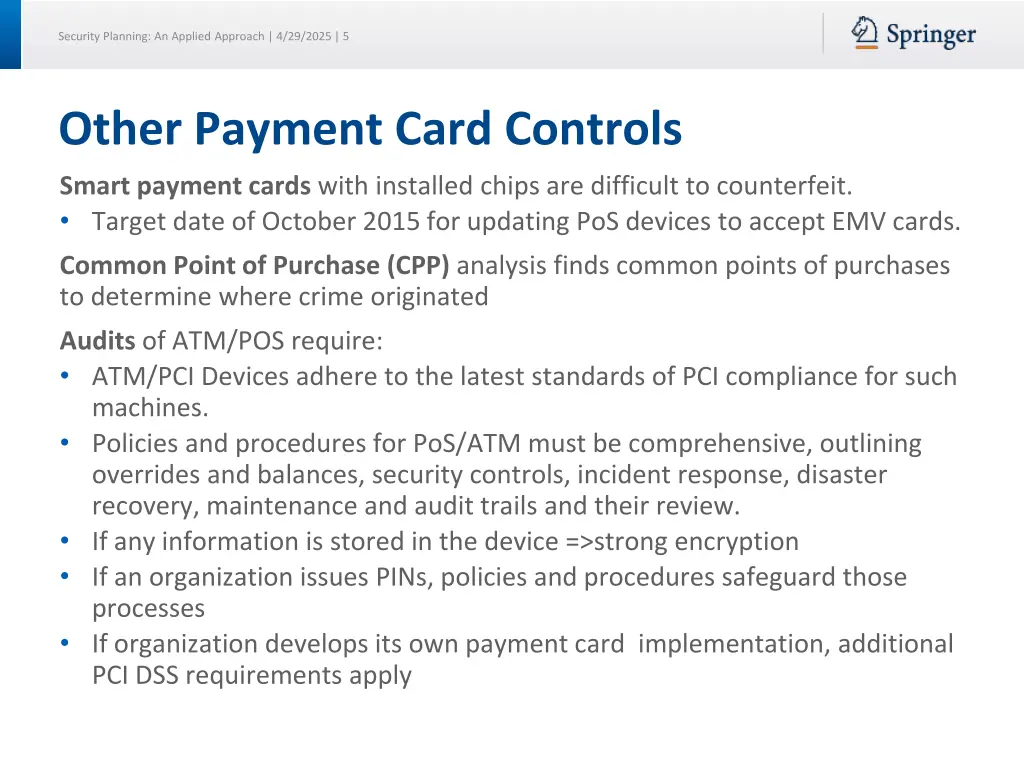 Security Planning: An Applied Approach | 4/29/2025 | 5

Springer

Other Payment Card Controls

Smart payment cards with installed chips are difficult to counterfeit.
• Target date of October 2015 for updating PoS devices to accept EMV cards.

Common Point of Purchase (CPP) analysis finds common points of purchases to determine where crime originated

Audits of ATM/POS require:
• ATM/PCI Devices adhere to the latest standards of PCI compliance for such machines.
• Policies and procedures for PoS/ATM must be comprehensive, outlining overrides and balances, security controls, incident response, disaster recovery, maintenance and audit trails and their review.
• If any information is stored in the device =>strong encryption
• If an organization issues PINs, policies and procedures safeguard those processes
• If organization develops its own payment card implementation, additional PCI DSS requirements apply